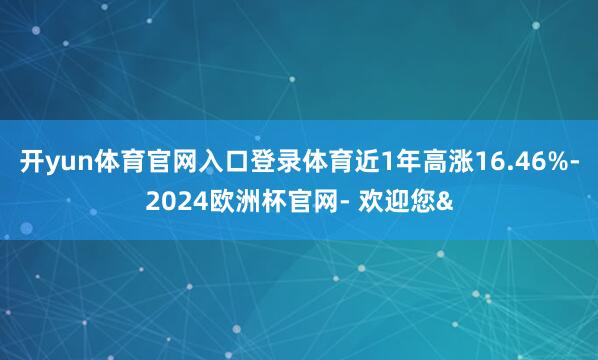 开yun体育官网入口登录体育近1年高涨16.46%-2024欧洲杯官网- 欢迎您&